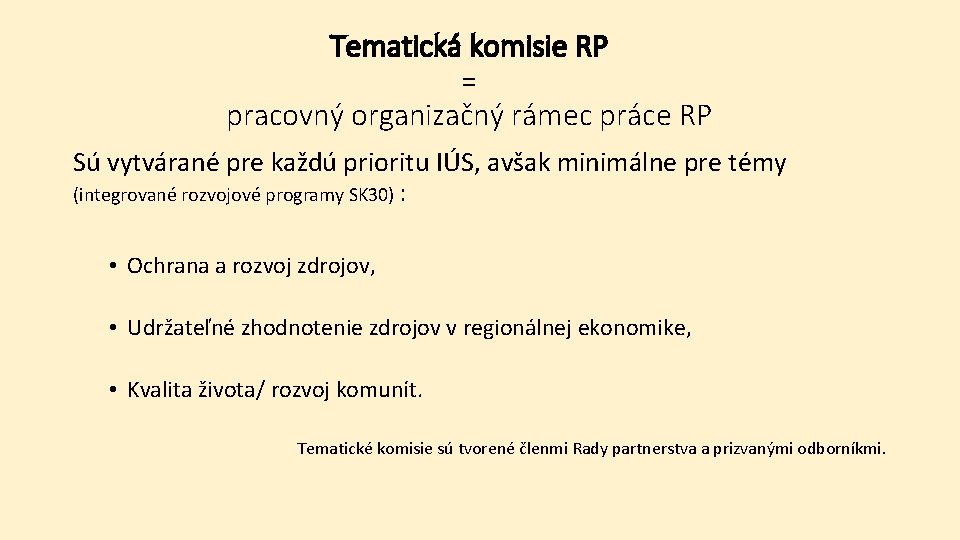 Tematická komisie RP
=
pracovný organizačný rámec práce RP

Sú vytvárané pre každú prioritu IÚS, avšak minimálne pre témy (integrované rozvojové programy SK30) :

• Ochrana a rozvoj zdrojov,

• Udržateľné zhodnotenie zdrojov v regionálnej ekonomike,

• Kvalita života/ rozvoj komunít.

Tematické komisie sú tvorené členmi Rady partnerstva a prizvanými odborníkmi.